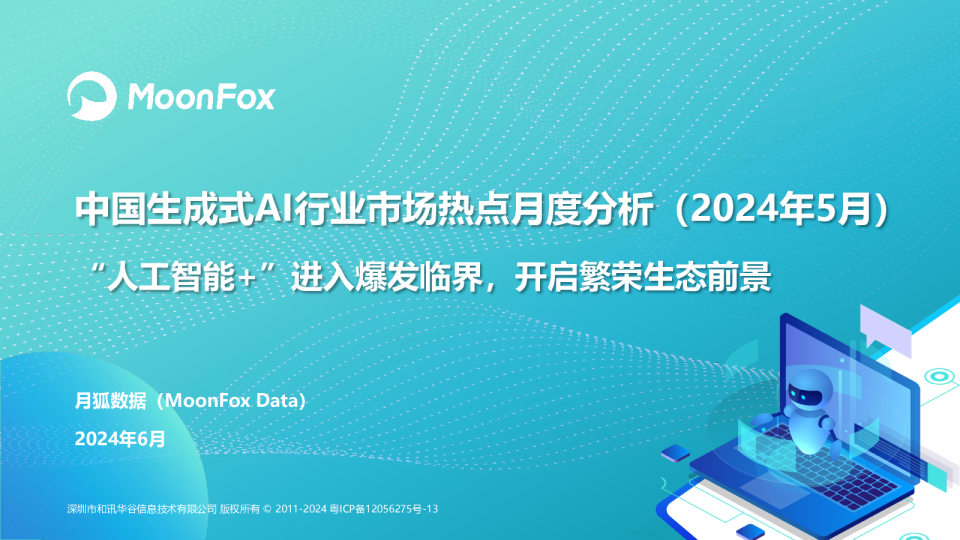 MoonFox

中国生成式AI行业市场热点月度分析（2024年5月）

“人工智能+”进入爆发临界，开启繁荣生态前景

月狐数据（MoonFox Data）

2024年6月

深圳市和讯华谷信息技术有限公司 版权所有 © 2011-2024 粤ICP备12056275号-13